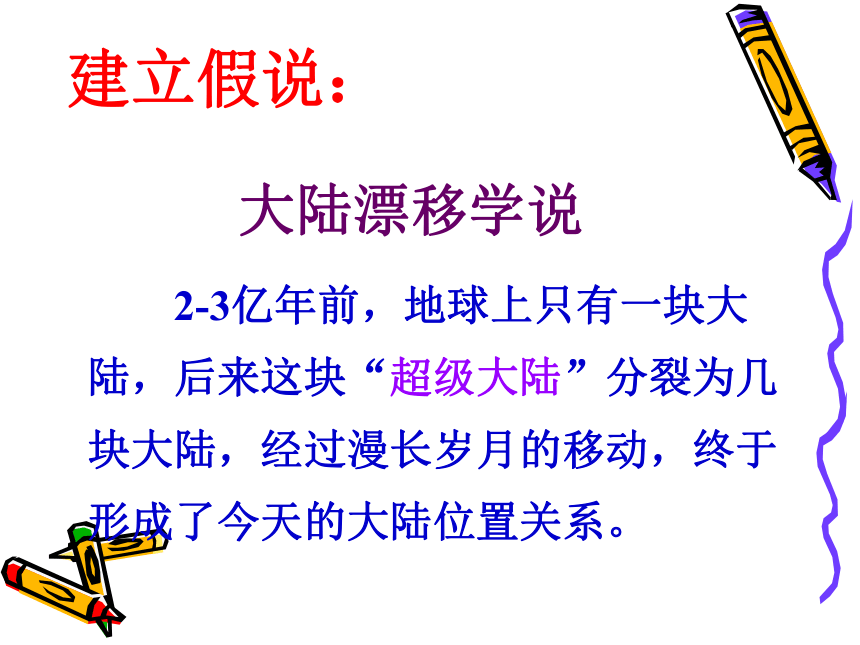 建立假说：

大陆漂移学说

2-3亿年前，地球上只有一块大陆，后来这块“超级大陆”分裂为几块大陆，经过漫长岁月的移动，终于形成了今天的大陆位置关系。